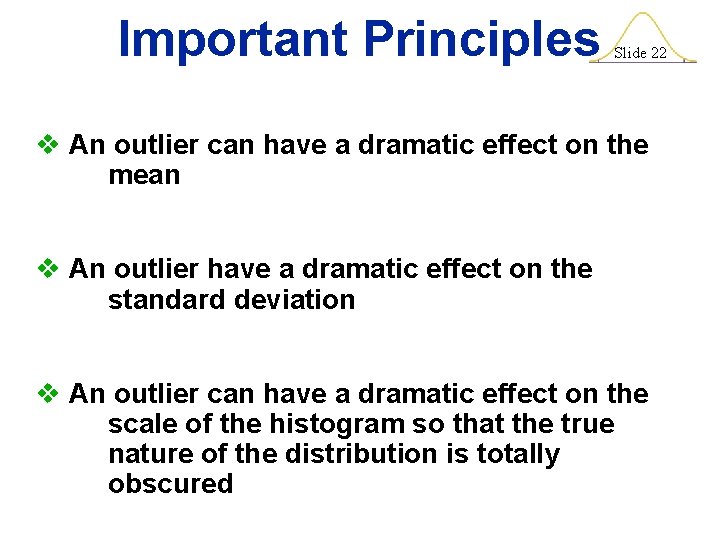 Important Principles

Slide 22

❖ An outlier can have a dramatic effect on the mean

❖ An outlier have a dramatic effect on the standard deviation

❖ An outlier can have a dramatic effect on the scale of the histogram so that the true nature of the distribution is totally obscured